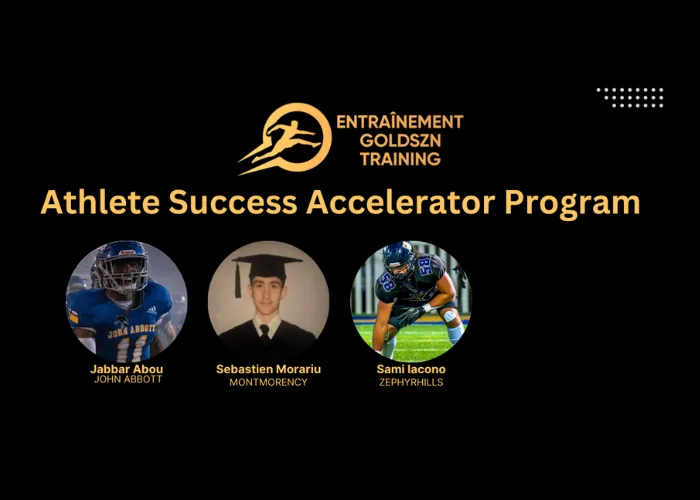 ENTRAÎNEMENT
GOLDSZN
TRAINING

Athlete Success Accelerator Program

JOHN ABBOTT
11

58
58

Jabbar Abou
JOHN ABBOTT

Sebastien Morariu
MONTMORENCY

Sami Iacono
ZEPHYRHILLS